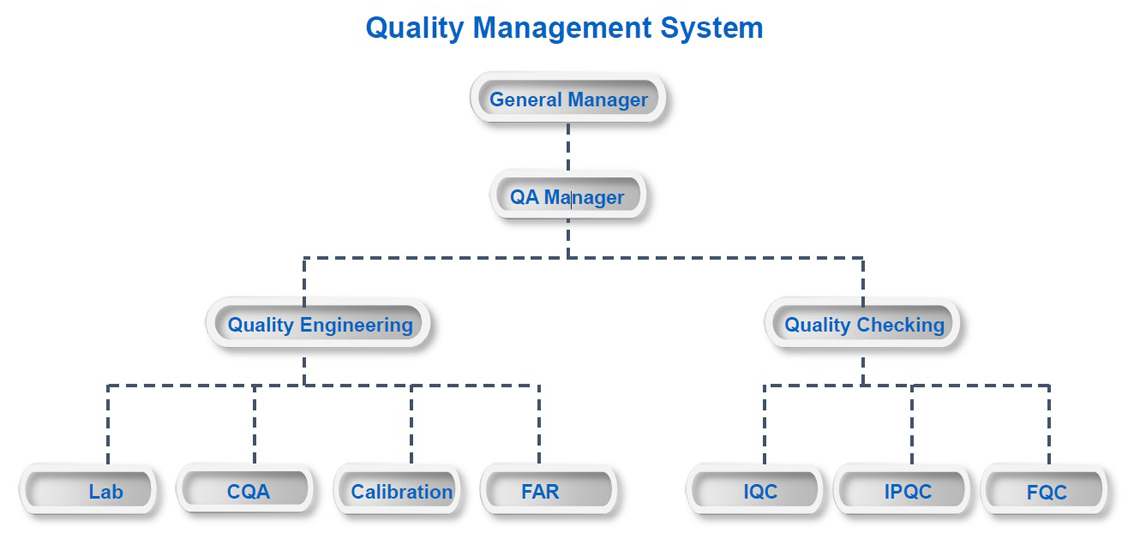 Quality Management System

General Manager

QA Manager

Quality Engineering

Quality Checking

Lab

CQA

Calibration

FAR

IQC

IPQC

FQC